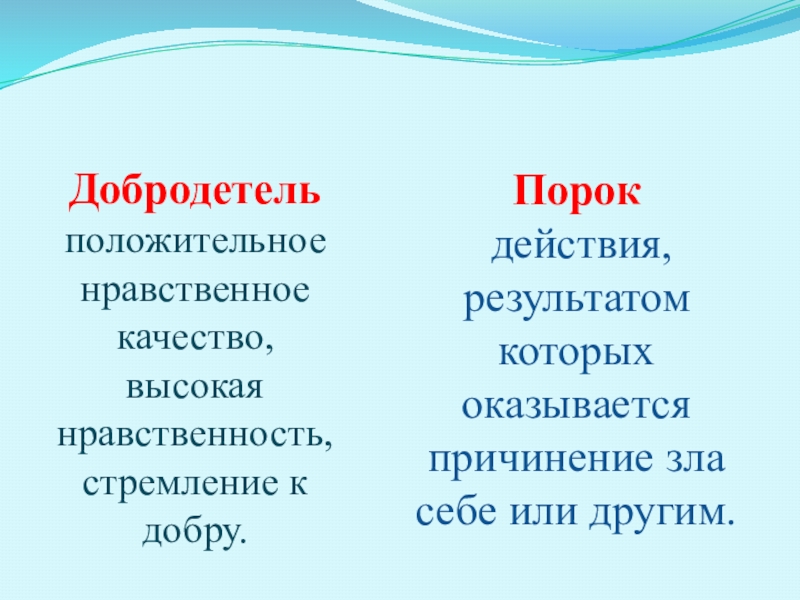 Добродетель
положительное нравственное качество, высокая нравственность, стремление к добру.

Порок
действия, результатом которых оказывается причинение зла себе или другим.